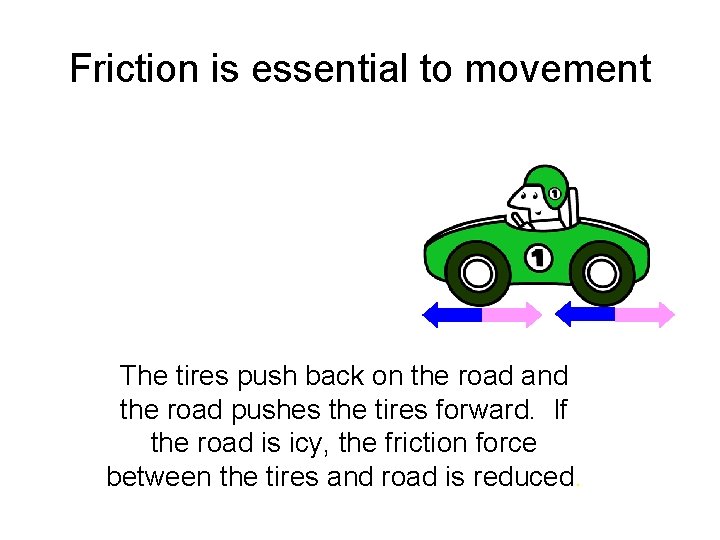 Friction is essential to movement

1

1

The tires push back on the road and the road pushes the tires forward. If the road is icy, the friction force between the tires and road is reduced.